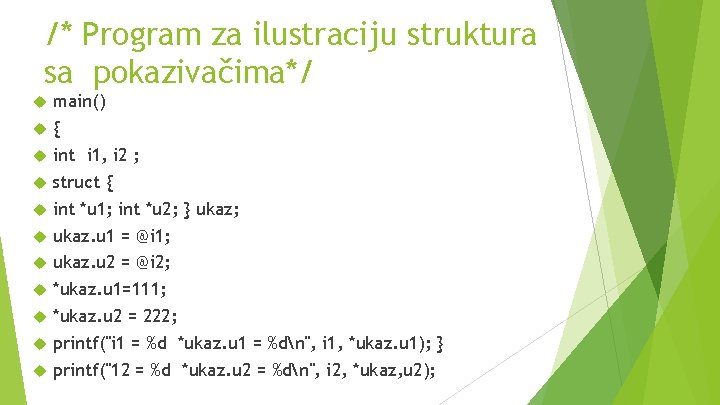 /* Program za ilustraciju struktura sa pokazivačima*/

main()

{

int i1, i2 ;

struct {

int *u1; int *u2; } ukaz;

ukaz.u1 = @i1;

ukaz.u2 = @i2;

*ukaz.u1=111;

*ukaz.u2 = 222;

printf("i1 = %d *ukaz.u1 = %d\n", i1, *ukaz.u1); }

printf("12 = %d *ukaz.u2 = %d\n", i2, *ukaz,u2);